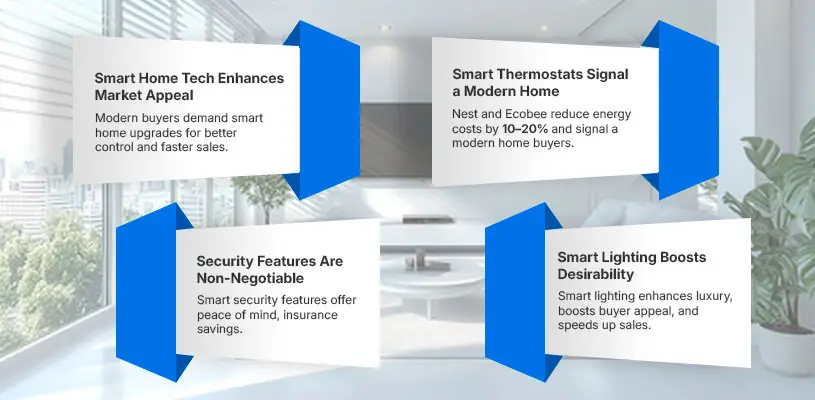 Smart Home Tech Enhances Market Appeal

Modern buyers demand smart home upgrades for better control and faster sales.

Smart Thermostats Signal a Modern Home

Nest and Ecobee reduce energy costs by 10–20% and signal a modern home buyers.

Security Features Are Non-Negotiable

Smart security features offer peace of mind, insurance savings.

Smart Lighting Boosts Desirability

Smart lighting enhances luxury, boosts buyer appeal, and speeds up sales.